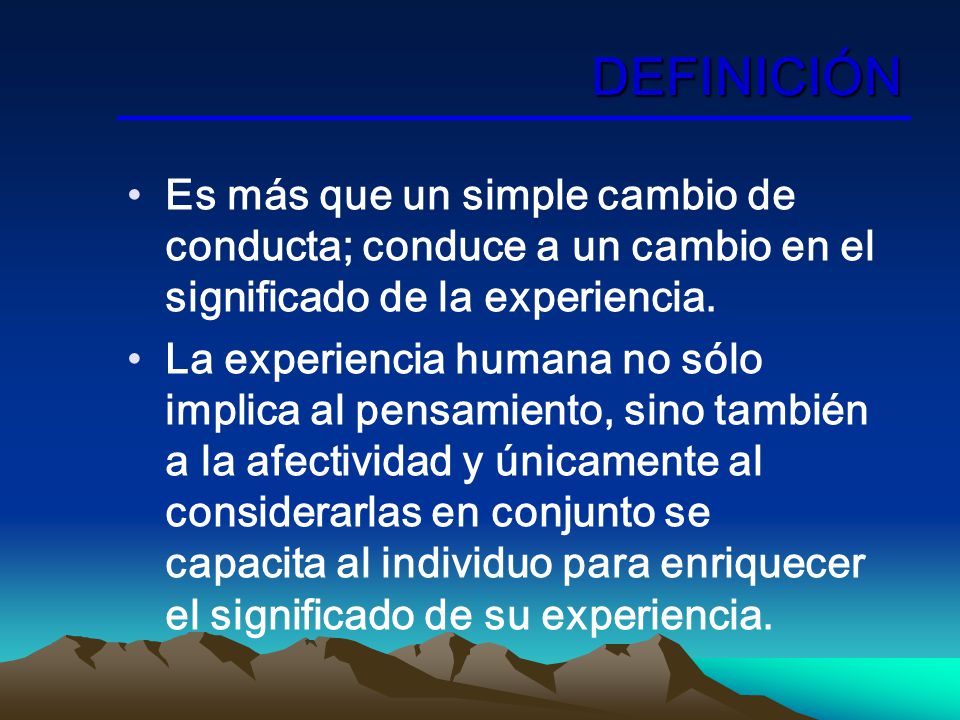 DEFINICIÓN

• Es más que un simple cambio de conducta; conduce a un cambio en el significado de la experiencia.

• La experiencia humana no sólo implica al pensamiento, sino también a la afectividad y únicamente al considerarlas en conjunto se capacita al individuo para enriquecer el significado de su experiencia.